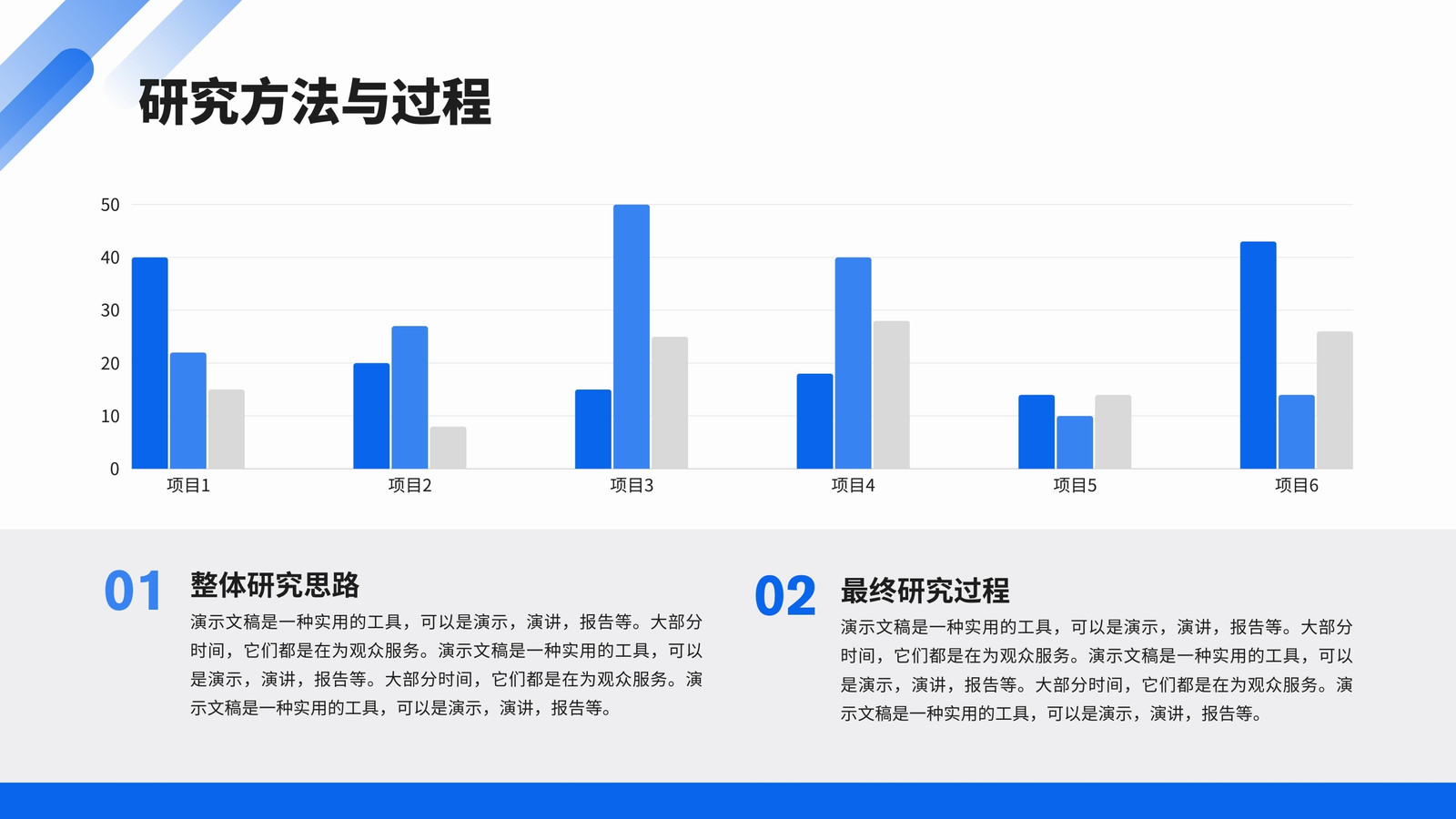 研究方法与过程

50
40
30
20
10
0
项目1
项目2
项目3
项目4
项目5
项目6

01
整体研究思路
演示文稿是一种实用的工具，可以是演示，演讲，报告等。大部分时间，它们都是在为观众服务。演示文稿是一种实用的工具，可以是演示，演讲，报告等。大部分时间，它们都是在为观众服务。演示文稿是一种实用的工具，可以是演示，演讲，报告等。

02
最终研究过程
演示文稿是一种实用的工具，可以是演示，演讲，报告等。大部分时间，它们都是在为观众服务。演示文稿是一种实用的工具，可以是演示，演讲，报告等。大部分时间，它们都是在为观众服务。演示文稿是一种实用的工具，可以是演示，演讲，报告等。